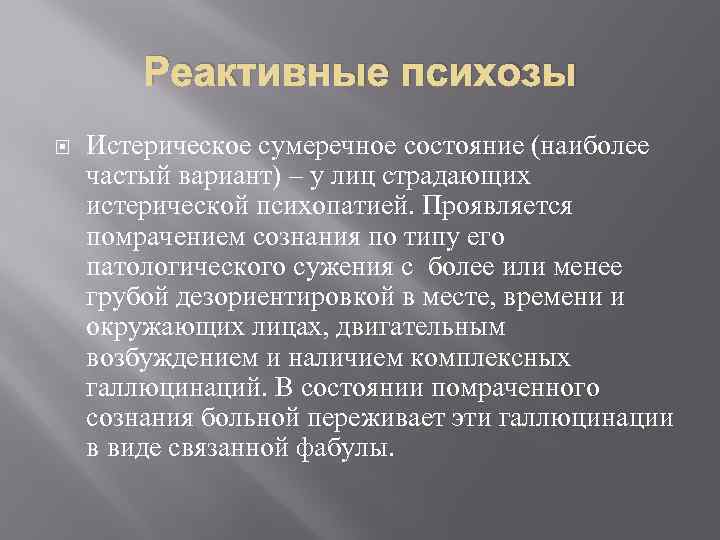 Реактивные психозы

Истерическое сумеречное состояние (наиболее частый вариант) – у лиц страдающих истерической психопатией. Проявляется помрачением сознания по типу его патологического сужения с более или менее грубой дезориентировкой в месте, времени и окружающих лицах, двигательным возбуждением и наличием комплексных галлюцинаций. В состоянии помраченного сознания больной переживает эти галлюцинации в виде связанной фабулы.